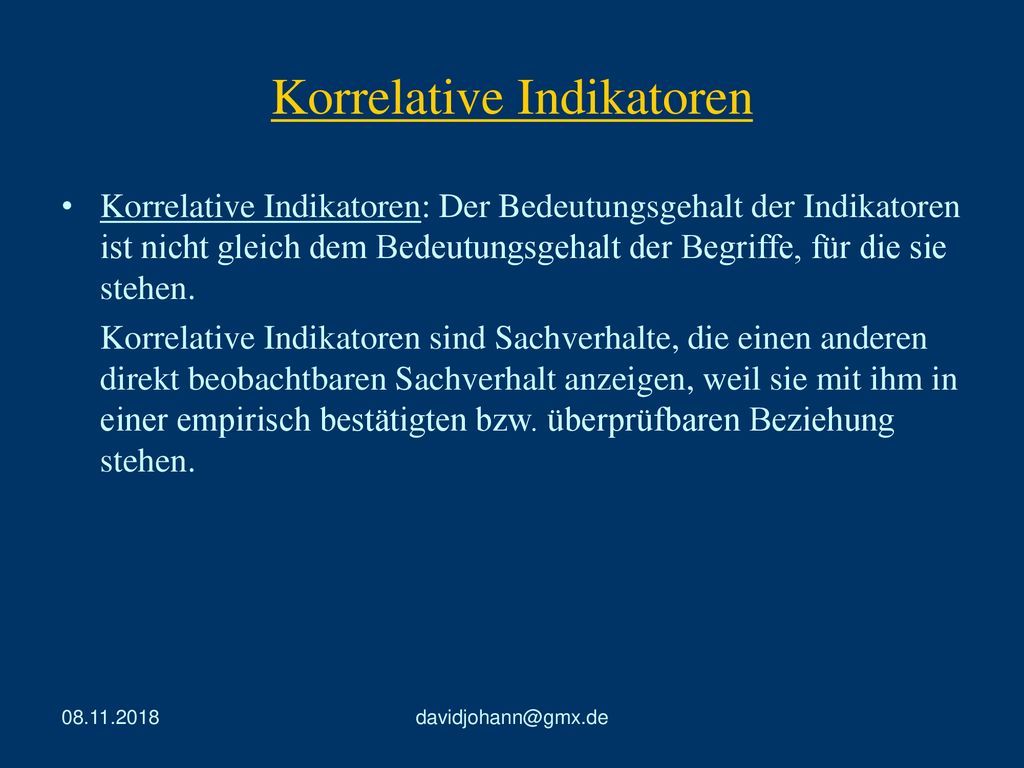 Korrelative Indikatoren

• Korrelative Indikatoren: Der Bedeutungsgehalt der Indikatoren ist nicht gleich dem Bedeutungsgehalt der Begriffe, für die sie stehen.

Korrelative Indikatoren sind Sachverhalte, die einen anderen direkt beobachtbaren Sachverhalt anzeigen, weil sie mit ihm in einer empirisch bestätigten bzw. überprüfbaren Beziehung stehen.

08.11.2018

davidjohann@gmx.de